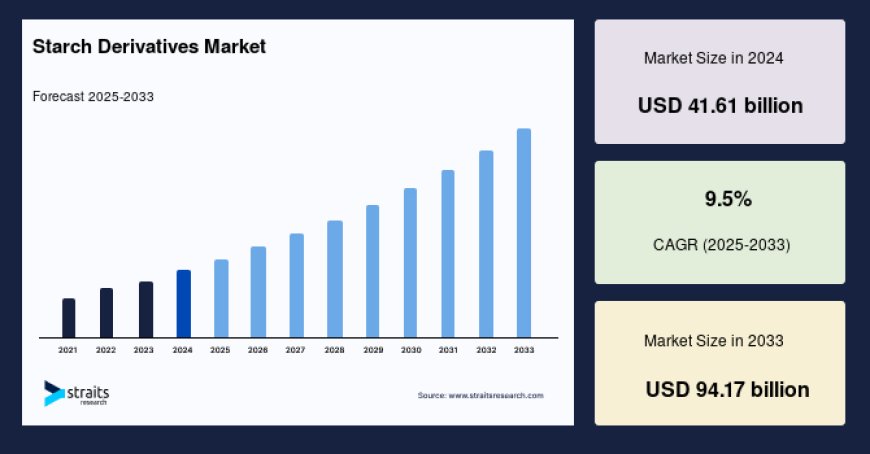 Starch Derivatives Market

Forecast 2025-2033

2021 2022 2023 2024 2025 2026 2027 2028 2029 2030 2031 2032 2033

straits research

Source: www.straitsresearch.com

Market Size in 2024

USD 41.61 billion

9.5%

CAGR (2025-2033)

Market Size in 2033

USD 94.17 billion